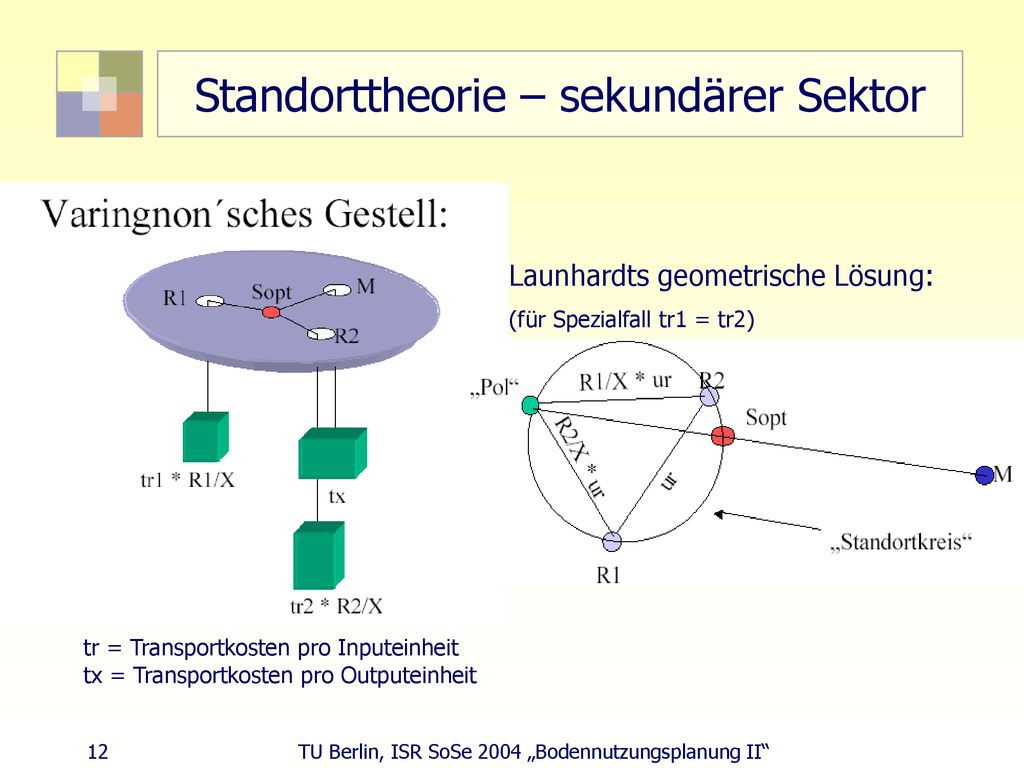 Standorttheorie – sekundärer Sektor

Varingnon´sches Gestell:

R1
Sopt
M
R2

tr1 * R1/X
tx
tr2 * R2/X

Launhardts geometrische Lösung:
(für Spezialfall tr1 = tr2)

„Pol“
R1/X * ur
R2
Sopt
R2/X * ur
ur
M
„Standortkreis“
R1

tr = Transportkosten pro Inputeinheit
tx = Transportkosten pro Outputeinheit

12

TU Berlin, ISR SoSe 2004 „Bodennutzungsplanung II“